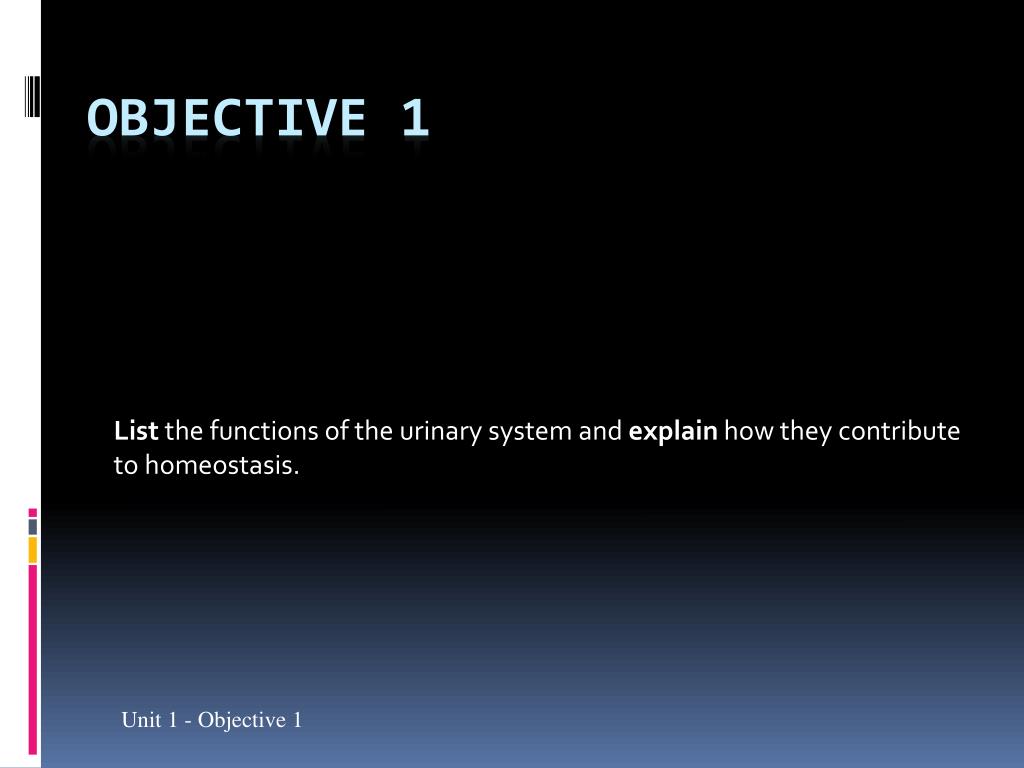 OBJECTIVE 1

List the functions of the urinary system and explain how they contribute to homeostasis.

Unit 1 - Objective 1